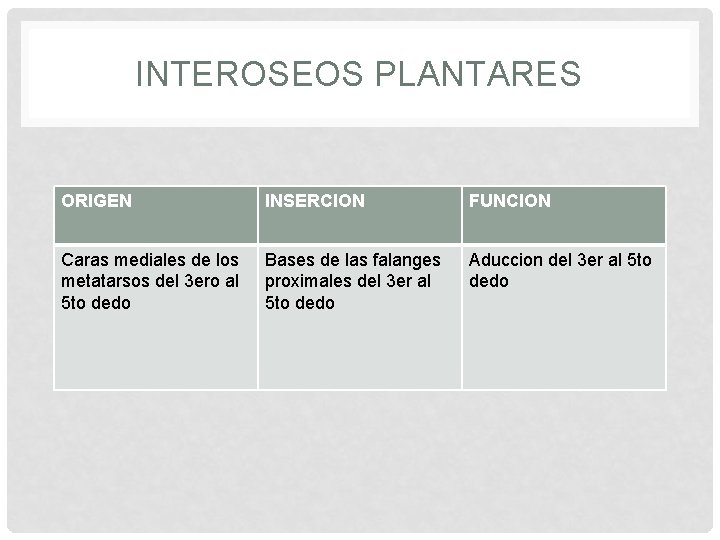 INTEROSEOS PLANTARES

| ORIGEN | INSERCION | FUNCION |
|---|---|---|
| Caras mediales de los metatarsos del 3ero al 5to dedo | Bases de las falanges proximales del 3er al 5to dedo | Aduccion del 3er al 5to dedo |